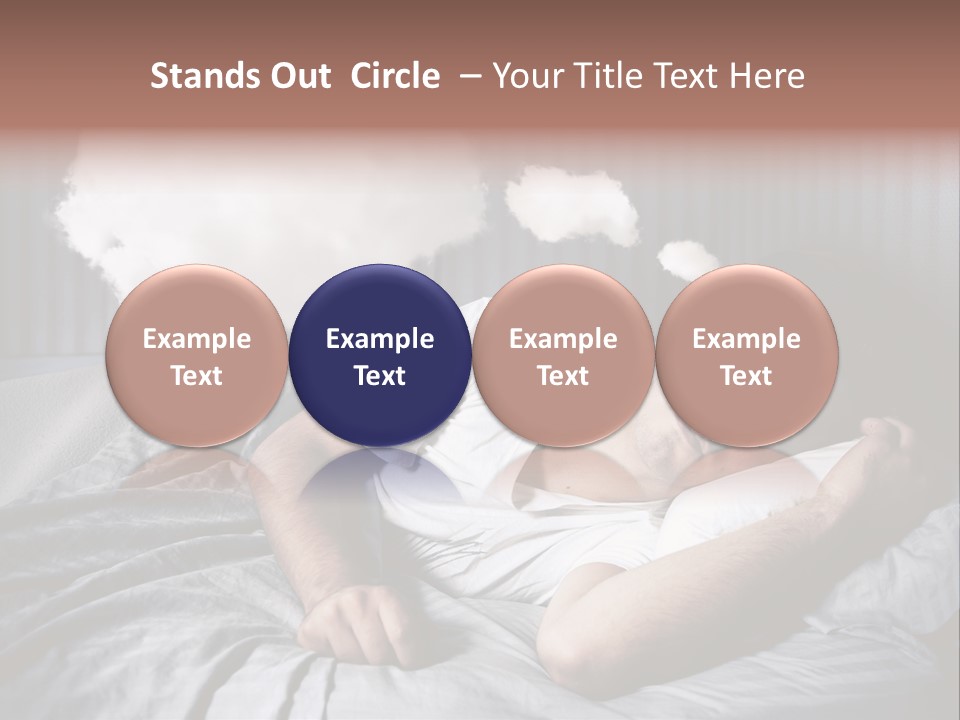 Stands Out Circle – Your Title Text Here

Example Text

Example Text

Example Text

Example Text